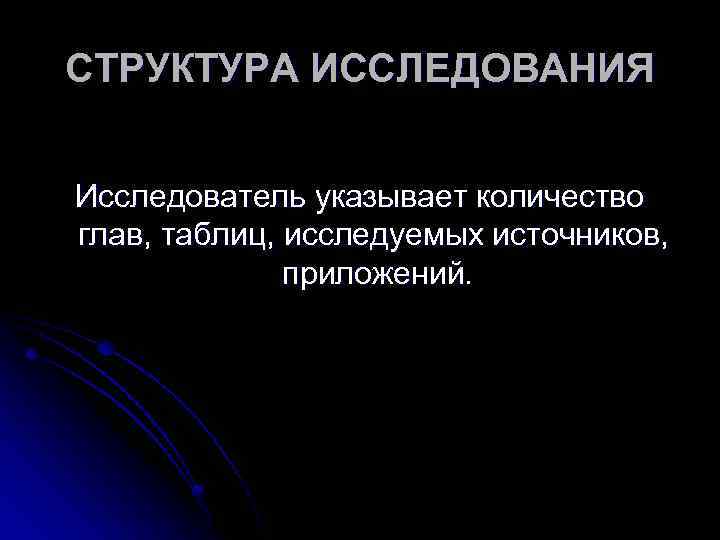 СТРУКТУРА ИССЛЕДОВАНИЯ

Исследователь указывает количество глав, таблиц, исследуемых источников, приложений.